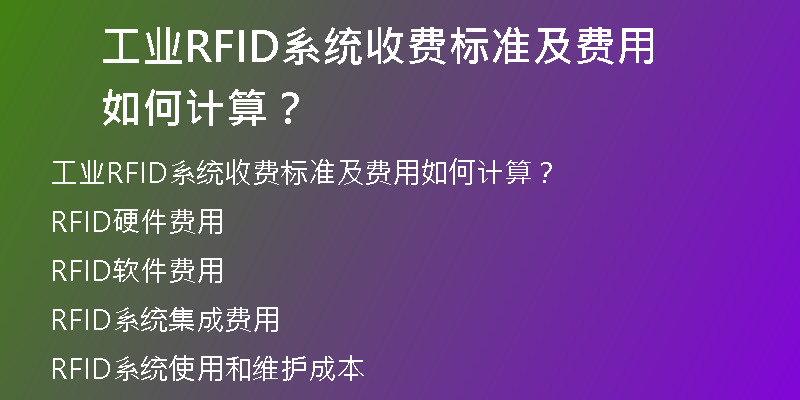 工业RFID系统收费标准及费用如何计算？

工业RFID系统收费标准及费用如何计算？

RFID硬件费用

RFID软件费用

RFID系统集成费用

RFID系统使用和维护成本